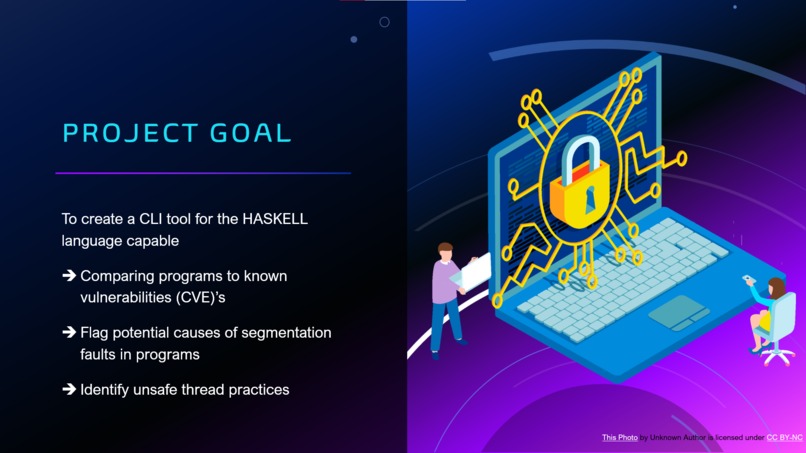 PROJECT GOAL

To create a CLI tool for the HASKELL language capable

➔ Comparing programs to known vulnerabilities (CVE)'s

➔ Flag potential causes of segmentation faults in programs

➔ Identify unsafe thread practices

This Photo by Unknown Author is licensed under CC BY-NC